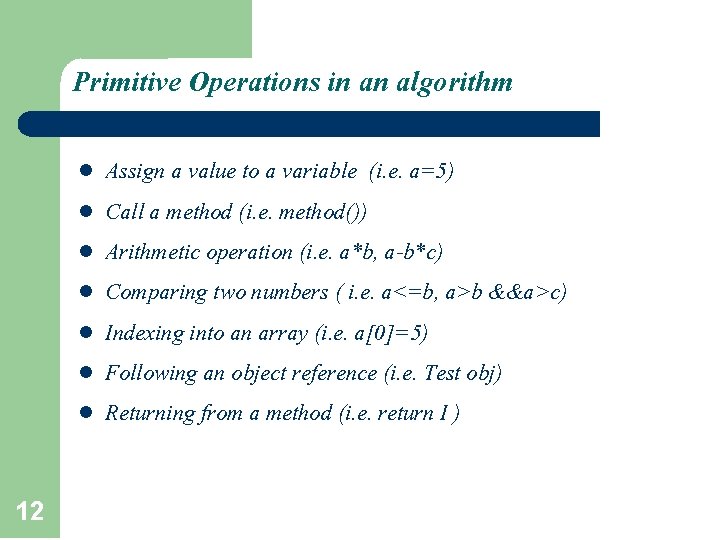 Primitive Operations in an algorithm

- Assign a value to a variable (i.e. a=5)
- Call a method (i.e. method())
- Arithmetic operation (i.e. a*b, a-b*c)
- Comparing two numbers ( i.e. a<=b, a>b &&a>c)
- Indexing into an array (i.e. a[0]=5)
- Following an object reference (i.e. Test obj)
- Returning from a method (i.e. return I )

12